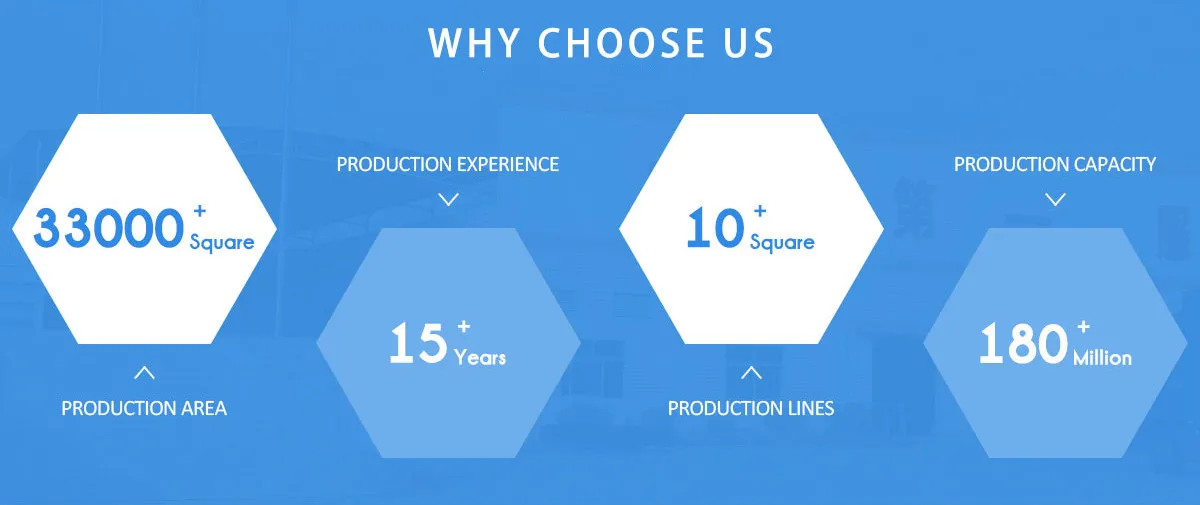 WHY CHOOSE US

33000 + Square

PRODUCTION AREA

PRODUCTION EXPERIENCE

15 + Years

10 + Square

PRODUCTION LINES

PRODUCTION CAPACITY

180 + Million